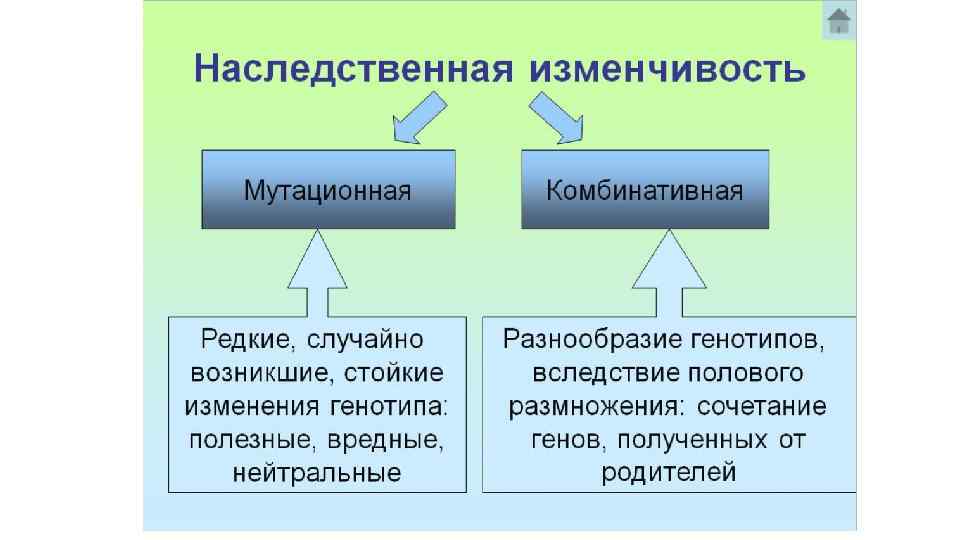 Наследственная изменчивость

Мутационная

Комбинативная

Редкие, случайно возникшие, стойкие изменения генотипа: полезные, вредные, нейтральные

Разнообразие генотипов, вследствие полового размножения: сочетание генов, полученных от родителей